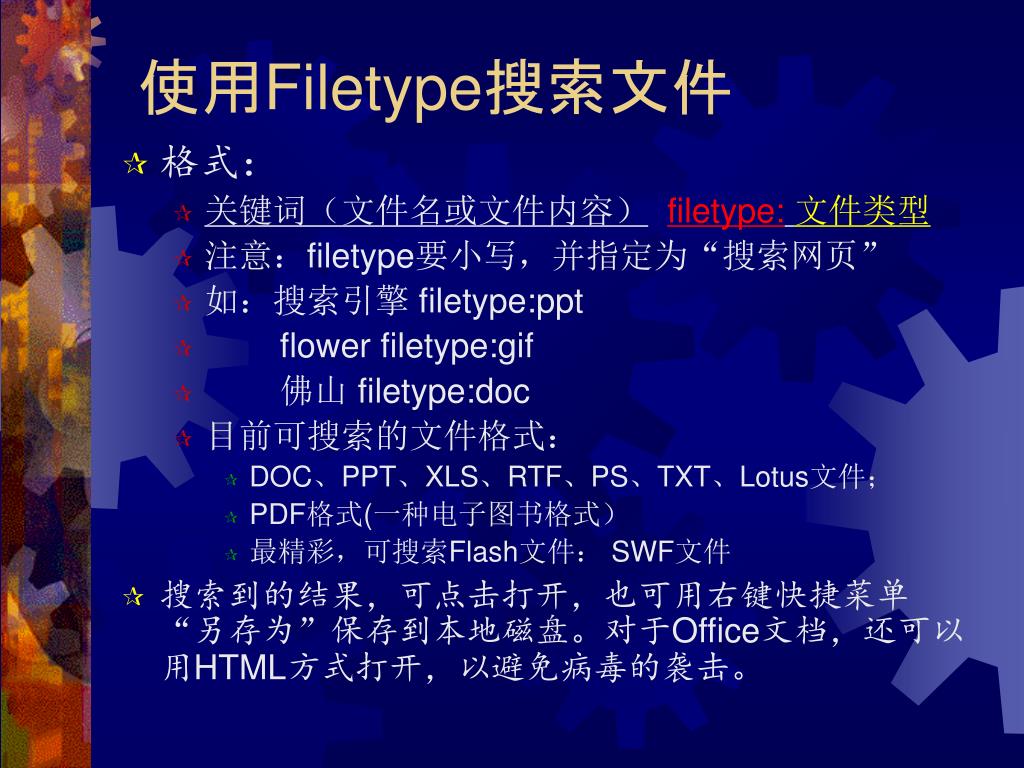 使用Filetype搜索文件

格式：

关键词（文件名或文件内容） filetype: 文件类型

注意：filetype要小写，并指定为“搜索网页”

如：搜索引擎 filetype:ppt

flower filetype:gif

佛山 filetype:doc

目前可搜索的文件格式：

DOC、PPT、XLS、RTF、PS、TXT、Lotus文件；

PDF格式(一种电子图书格式）

最精彩，可搜索Flash文件： SWF文件

搜索到的结果，可点击打开，也可用右键快捷菜单“另存为”保存到本地磁盘。对于Office文档，还可以用HTML方式打开，以避免病毒的袭击。